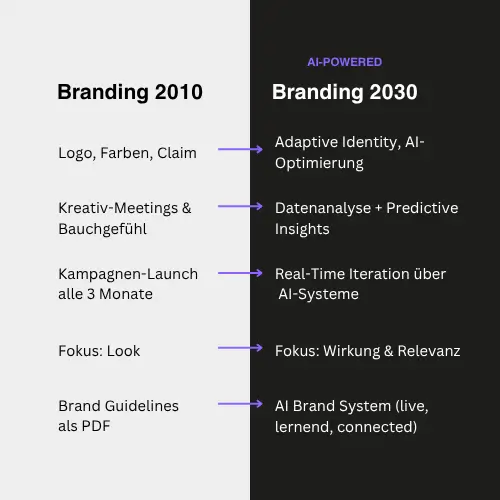 Branding 2010

Logo, Farben, Claim

Kreativ-Meetings & Bauchgefühl

Kampagnen-Launch alle 3 Monate

Fokus: Look

Brand Guidelines als PDF

AI-POWERED

Branding 2030

Adaptive Identity, AI-Optimierung

Datenanalyse + Predictive Insights

Real-Time Iteration über AI-Systeme

Fokus: Wirkung & Relevanz

AI Brand System (live, lernend, connected)